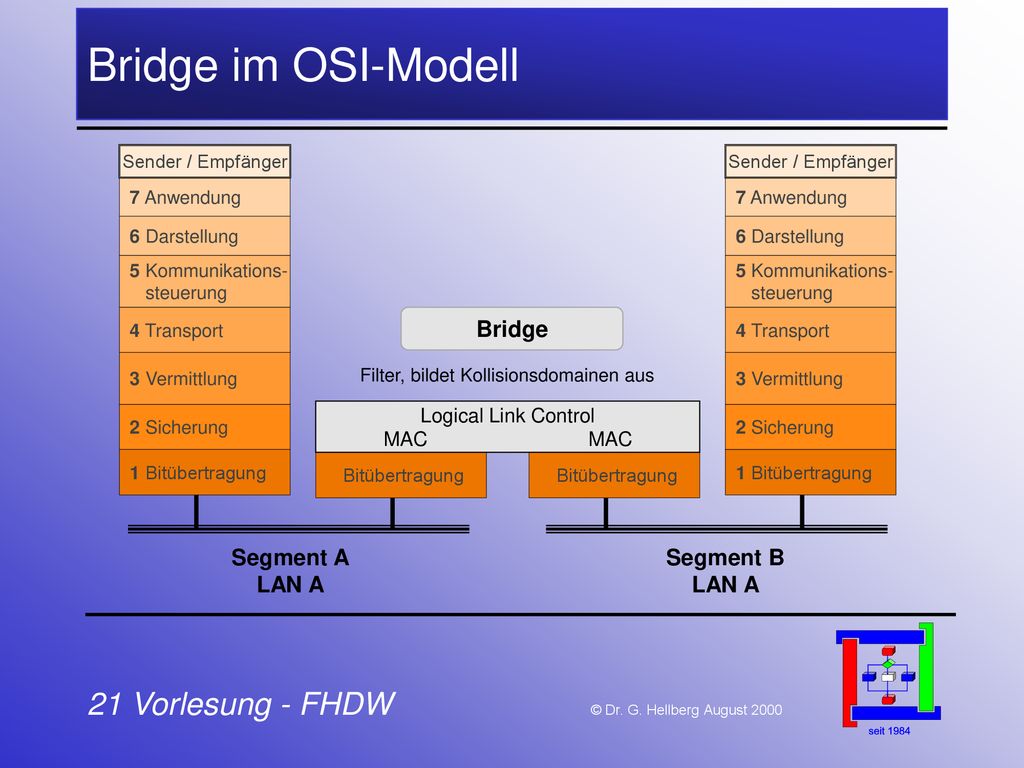 Bridge im OSI-Modell

Sender / Empfänger
7 Anwendung
6 Darstellung
5 Kommunikations-steuerung
4 Transport
3 Vermittlung
2 Sicherung
1 Bitübertragung

Bridge

Filter, bildet Kollisionsdomainen aus

Logical Link Control
MAC MAC
Bitübertragung Bitübertragung

Sender / Empfänger
7 Anwendung
6 Darstellung
5 Kommunikations-steuerung
4 Transport
3 Vermittlung
2 Sicherung
1 Bitübertragung

Segment A
LAN A

Segment B
LAN A

21 Vorlesung - FHDW

© Dr. G. Hellberg August 2000

seit 1984